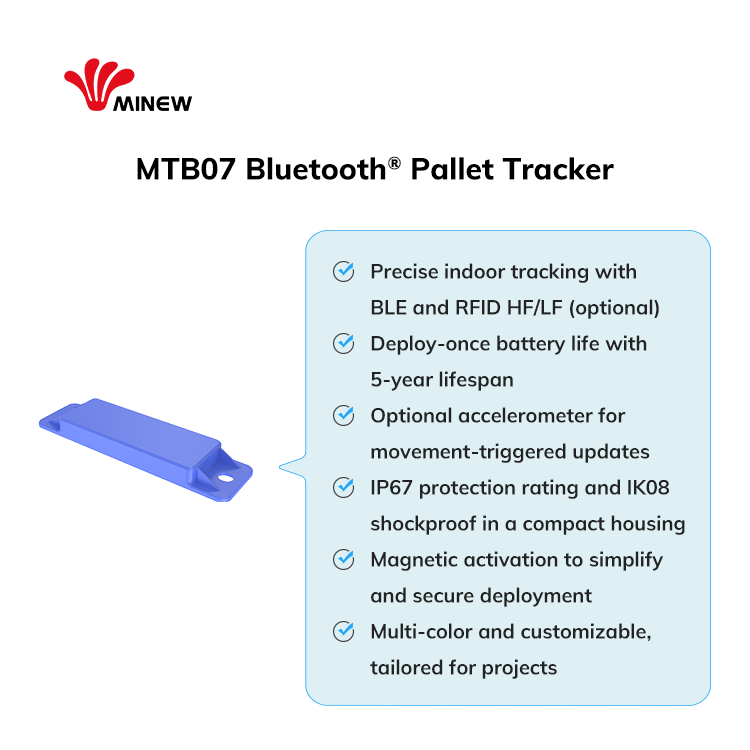 MINEW

MTB07 Bluetooth® Pallet Tracker

Precise indoor tracking with BLE and RFID HF/LF (optional)

Deploy-once battery life with 5-year lifespan

Optional accelerometer for movement-triggered updates

IP67 protection rating and IK08 shockproof in a compact housing

Magnetic activation to simplify and secure deployment

Multi-color and customizable, tailored for projects